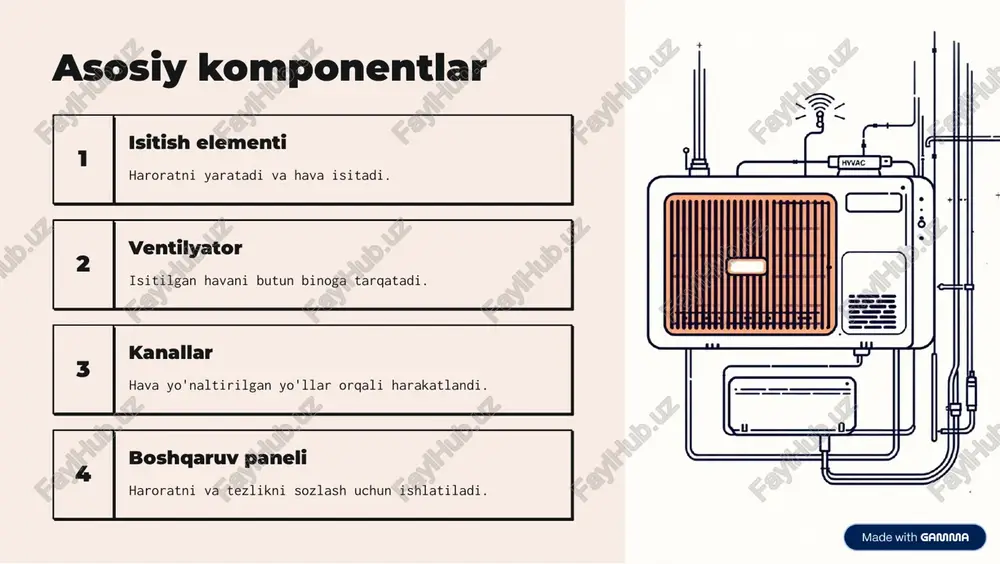 Asosiy komponentlar

1 Isitish elementi

Haroratni yaratadi va hava isitadi.

2 Ventilyator

Isitilgan havani butun binoga tarqatadi.

3 Kanallar

Hava yo'naltirilgan yo'llar orqali harakatlandi.

4 Boshqaruv paneli

Haroratni va tezlikni sozlash uchun ishlatiladi.

HVAC

FaylHub.uz

Made with GAMMA